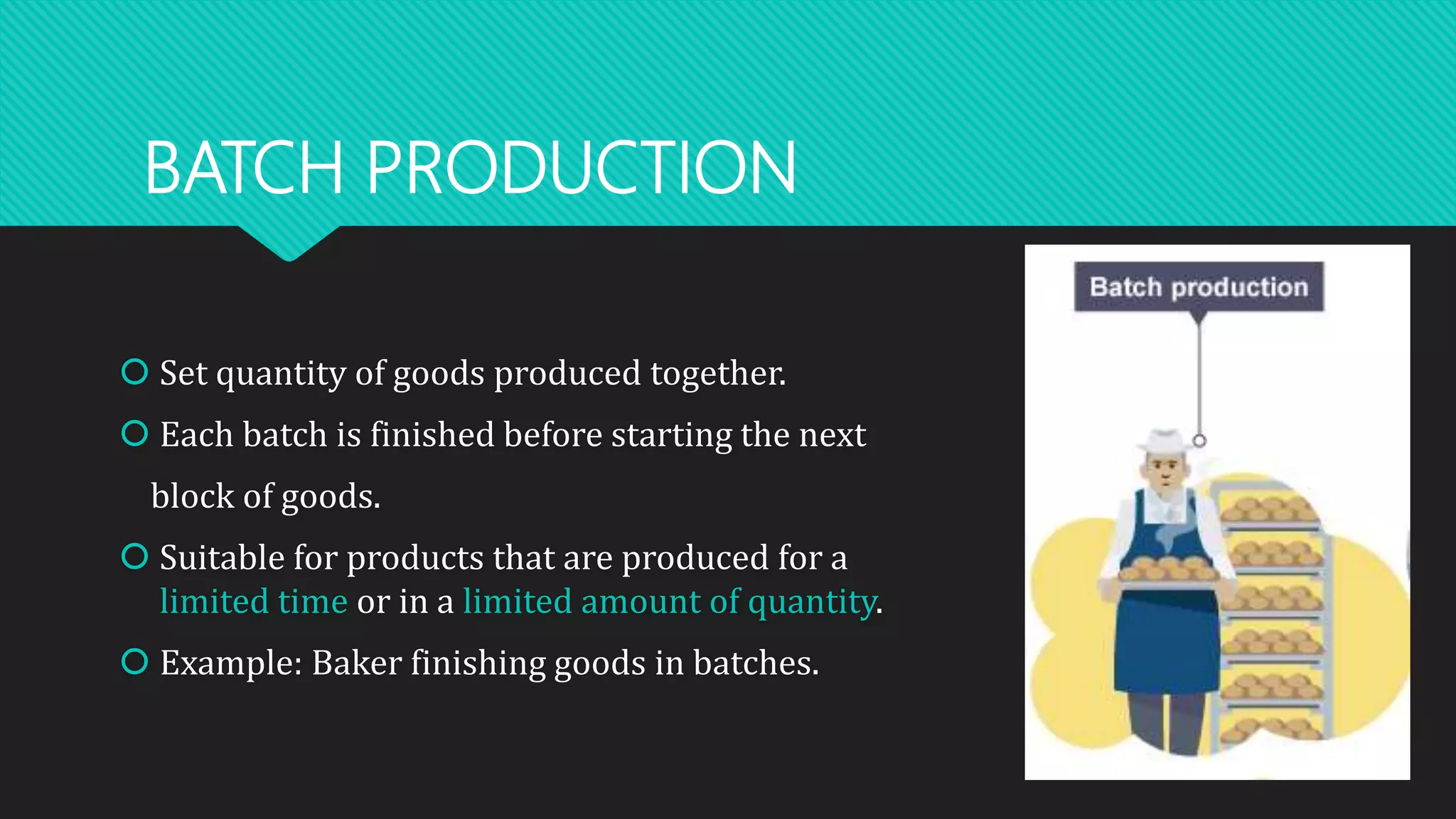 BATCH PRODUCTION

Set quantity of goods produced together.

Each batch is finished before starting the next block of goods.

Suitable for products that are produced for a limited time or in a limited amount of quantity.

Example: Baker finishing goods in batches.

Batch production